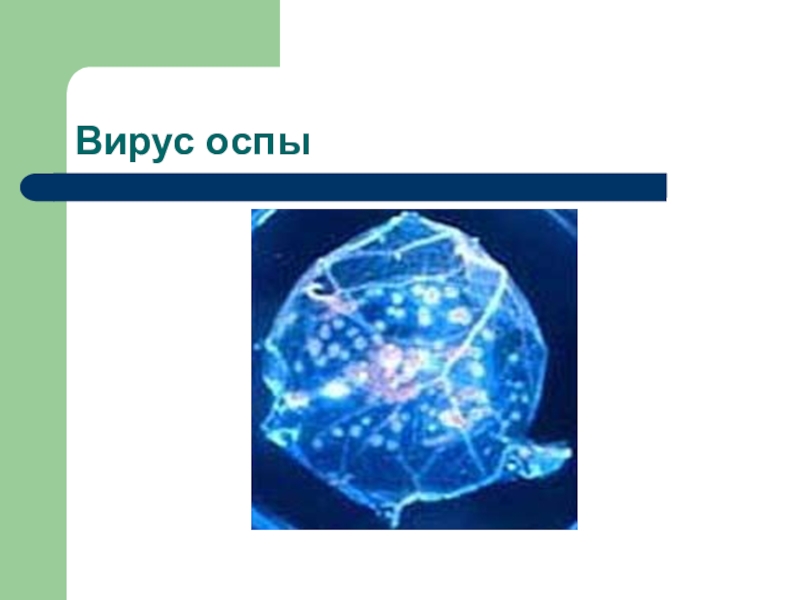 Вирус оспы